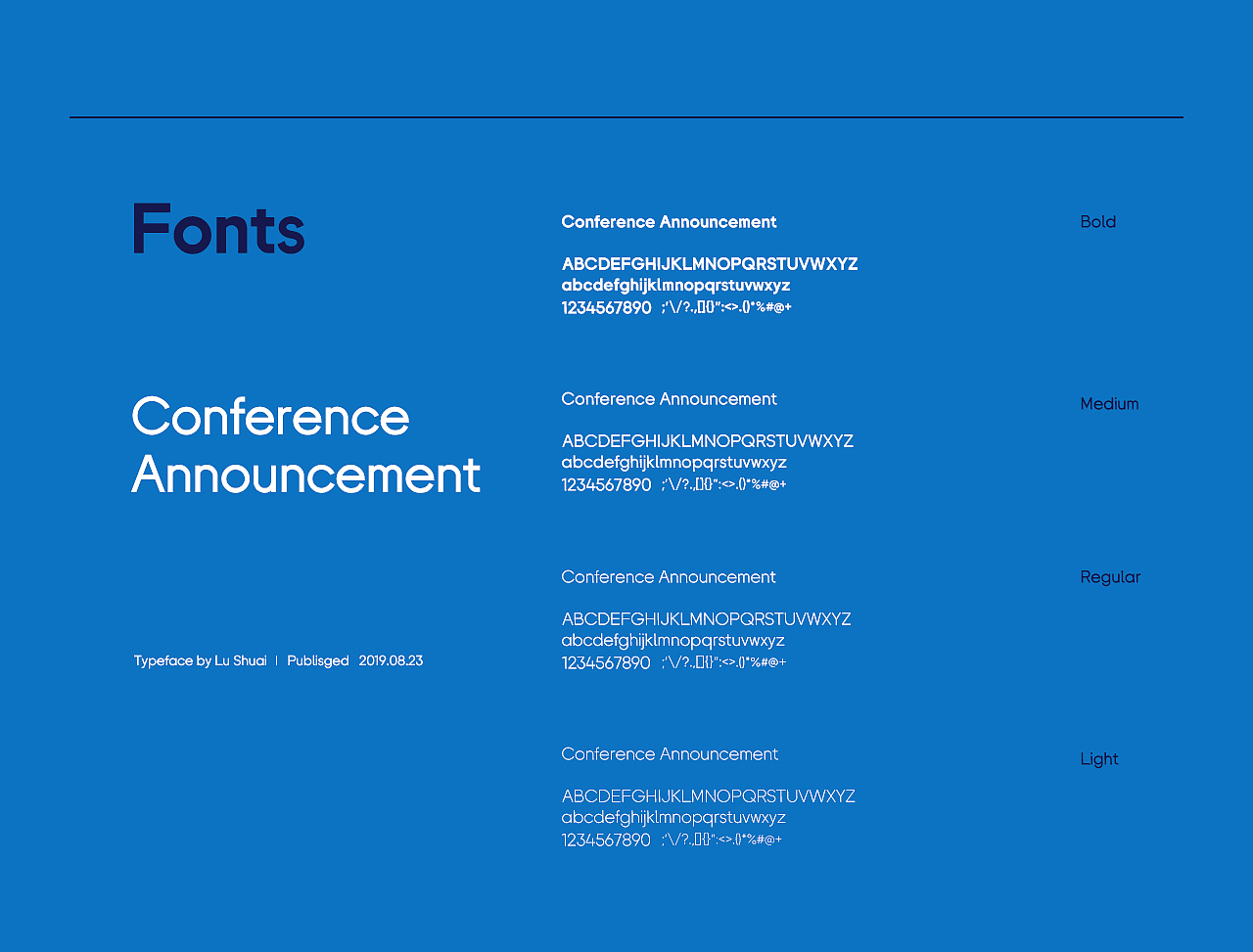 Fonts

Conference Announcement

Typeface by Lu Shuai | Publisged 2019.08.23

Conference Announcement

ABCDEFGHIJKLMNOPQRSTUVWXYZ
abcdefghijklmnopqrstuvwxyz
1234567890 ;'\/?.,[]{}":<>.()*%#@+

Bold

Conference Announcement

ABCDEFGHIJKLMNOPQRSTUVWXYZ
abcdefghijklmnopqrstuvwxyz
1234567890 ;'\/?.,[]{}":<>.()*%#@+

Medium

Conference Announcement

ABCDEFGHIJKLMNOPQRSTUVWXYZ
abcdefghijklmnopqrstuvwxyz
1234567890 ;'\/?.,[]{}":<>.()*%#@+

Regular

Conference Announcement

ABCDEFGHIJKLMNOPQRSTUVWXYZ
abcdefghijklmnopqrstuvwxyz
1234567890 ;'\/?.,[]{}":<>.()*%#@+

Light